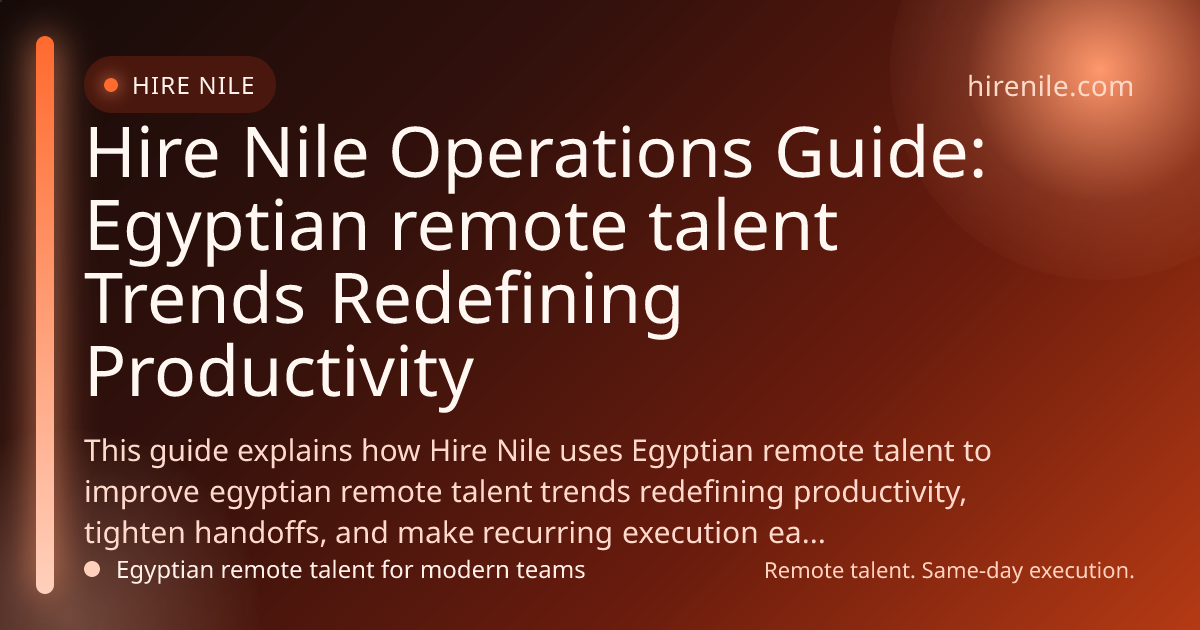 HIRE NILE

hirenile.com

Hire Nile Operations Guide: Egyptian remote talent Trends Redefining Productivity

This guide explains how Hire Nile uses Egyptian remote talent to improve egyptian remote talent trends redefining productivity, tighten handoffs, and make recurring execution ea...

Egyptian remote talent for modern teams

Remote talent. Same-day execution.